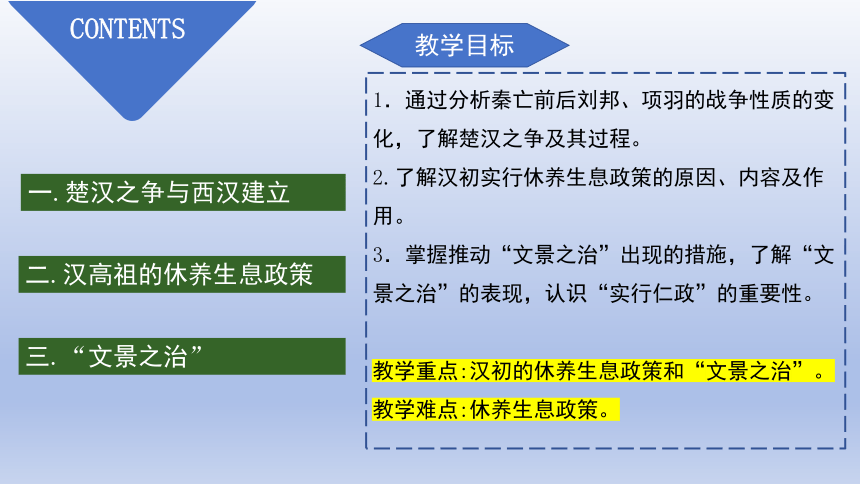 CONTENTS

一. 楚汉之争与西汉建立

二. 汉高祖的休养生息政策

三. “文景之治”

教学目标

1. 通过分析秦亡前后刘邦、项羽的战争性质的变化，了解楚汉之争及其过程。

2. 了解汉初实行休养生息政策的原因、内容及作用。

3. 掌握推动“文景之治”出现的措施，了解“文景之治”的表现，认识“实行仁政”的重要性。

教学重点:汉初的休养生息政策和“文景之治”。

教学难点:休养生息政策。